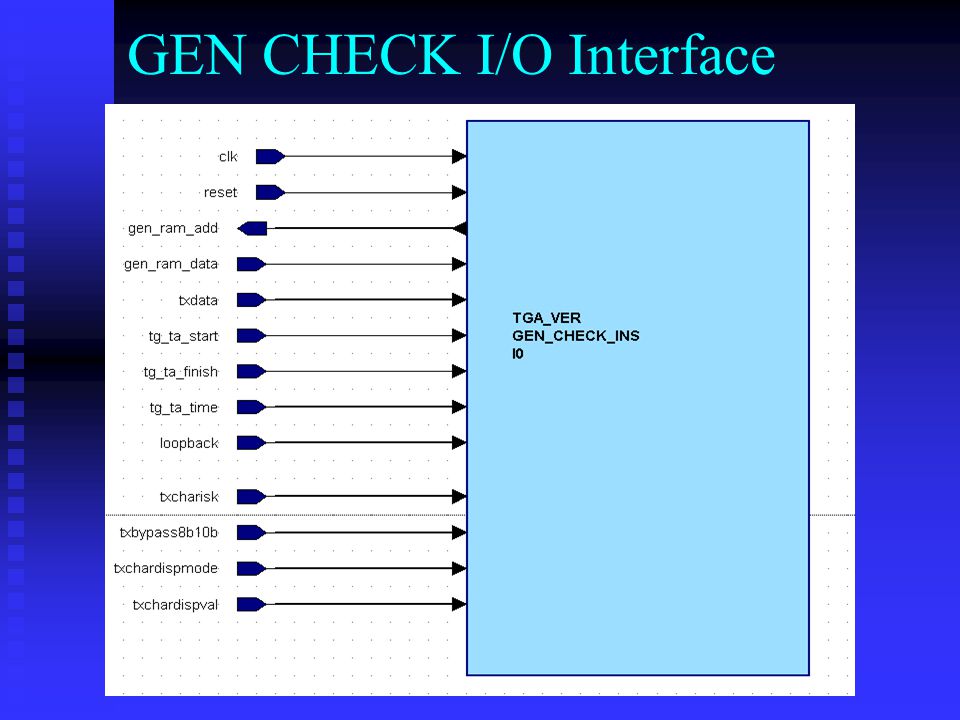 GEN CHECK I/O Interface

clk
reset
gen_ram_add
gen_ram_data
txdata
tg_ta_start
tg_ta_finish
tg_ta_time
loopback
txcharisk
txbypass8b10b
txchardispmode
txchardispval

TGA_VER
GEN_CHECK_INS
I0